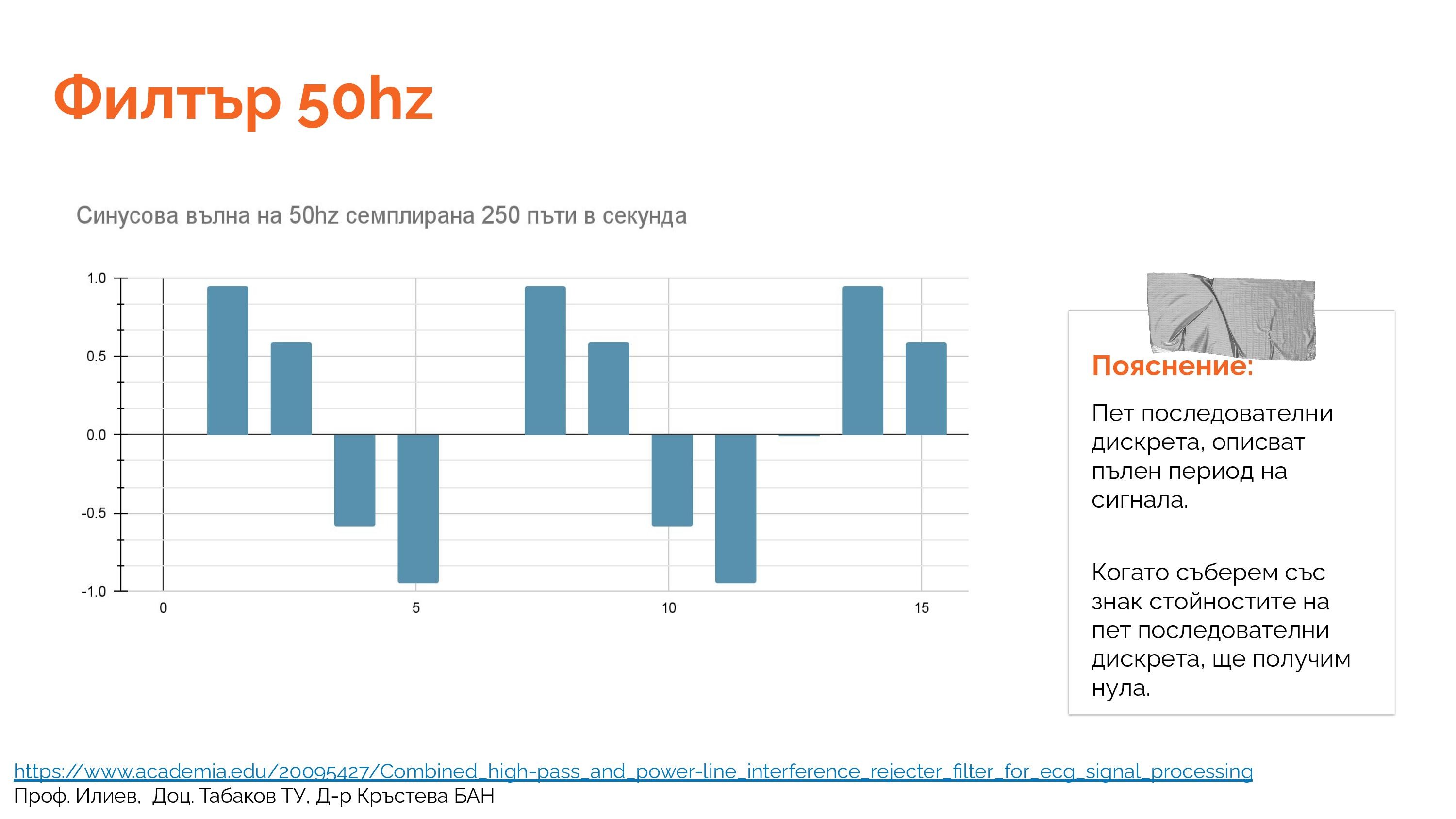 Филтър 50hz

Синусова вълна на 50hz семплирана 250 пъти в секунда

1.0
0.5
0.0
-0.5
-1.0
0
5
10
15

Пояснение:

Пет последователни дискрета, описват пълен период на сигнала.

Когато съберем със знак стойностите на пет последователни дискрета, ще получим нула.

https://www.academia.edu/20095427/Combined_high-pass_and_power-line_interference_rejecter_filter_for_ecg_signal_processing
Проф. Илиев, Доц. Табаков ТУ, Д-р Кръстева БАН